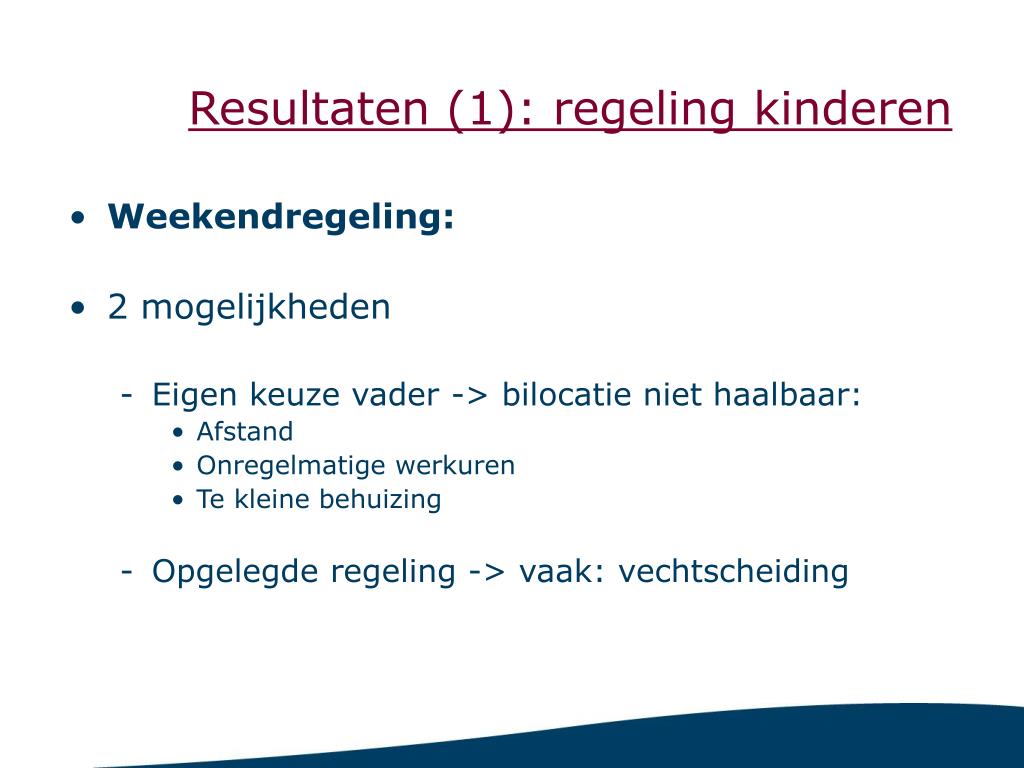 Resultaten (1): regeling kinderen

• Weekendregeling:

• 2 mogelijkheden

- Eigen keuze vader -> bilocatie niet haalbaar:
  • Afstand
  • Onregelmatige werkuren
  • Te kleine behuizing

- Opgelegde regeling -> vaak: vechtscheiding